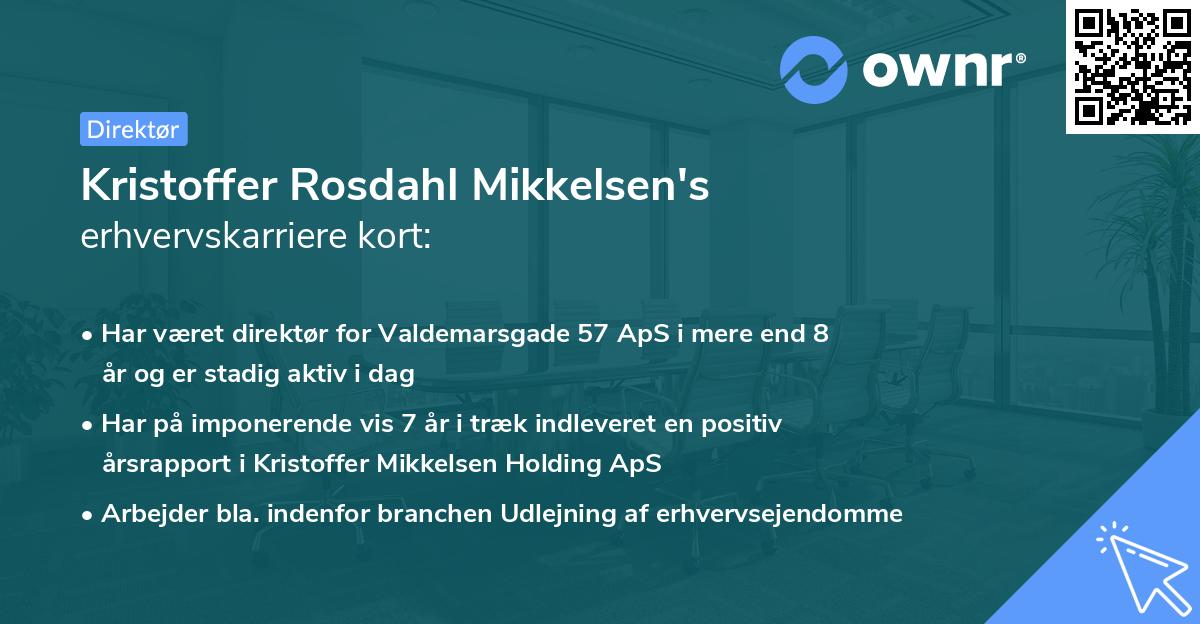 ownr®

Direktør

Kristoffer Rosdahl Mikkelsen's
erhvervskarriere kort:

• Har været direktør for Valdemarsgade 57 ApS i mere end 8 år og er stadig aktiv i dag
• Har på imponerende vis 7 år i træk indleveret en positiv årsrapport i Kristoffer Mikkelsen Holding ApS
• Arbejder bla. indenfor branchen Udlejning af erhvervsejendomme